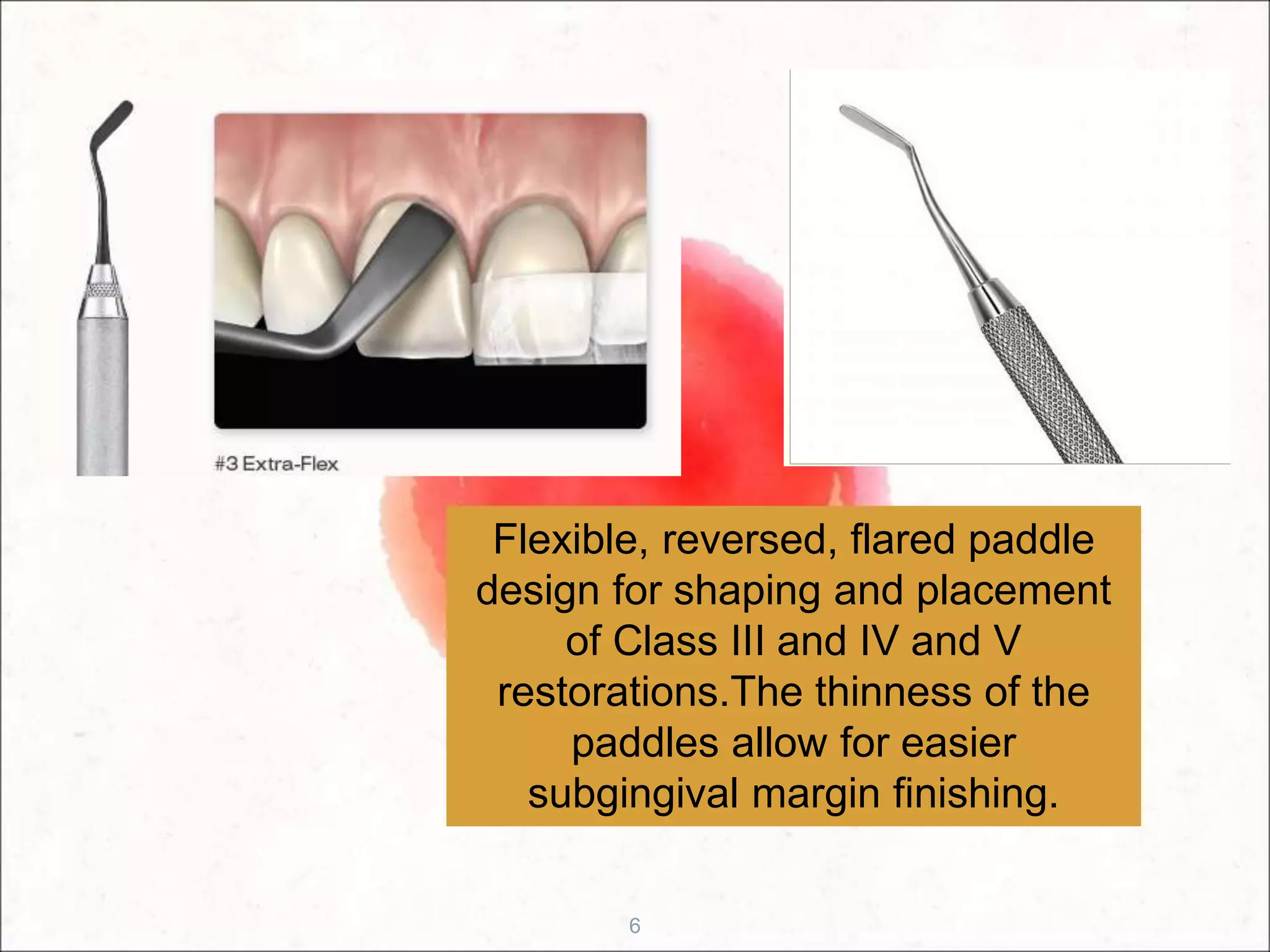 #3 Extra-Flex

Flexible, reversed, flared paddle design for shaping and placement of Class III and IV and V restorations.The thinness of the paddles allow for easier subgingival margin finishing.

6